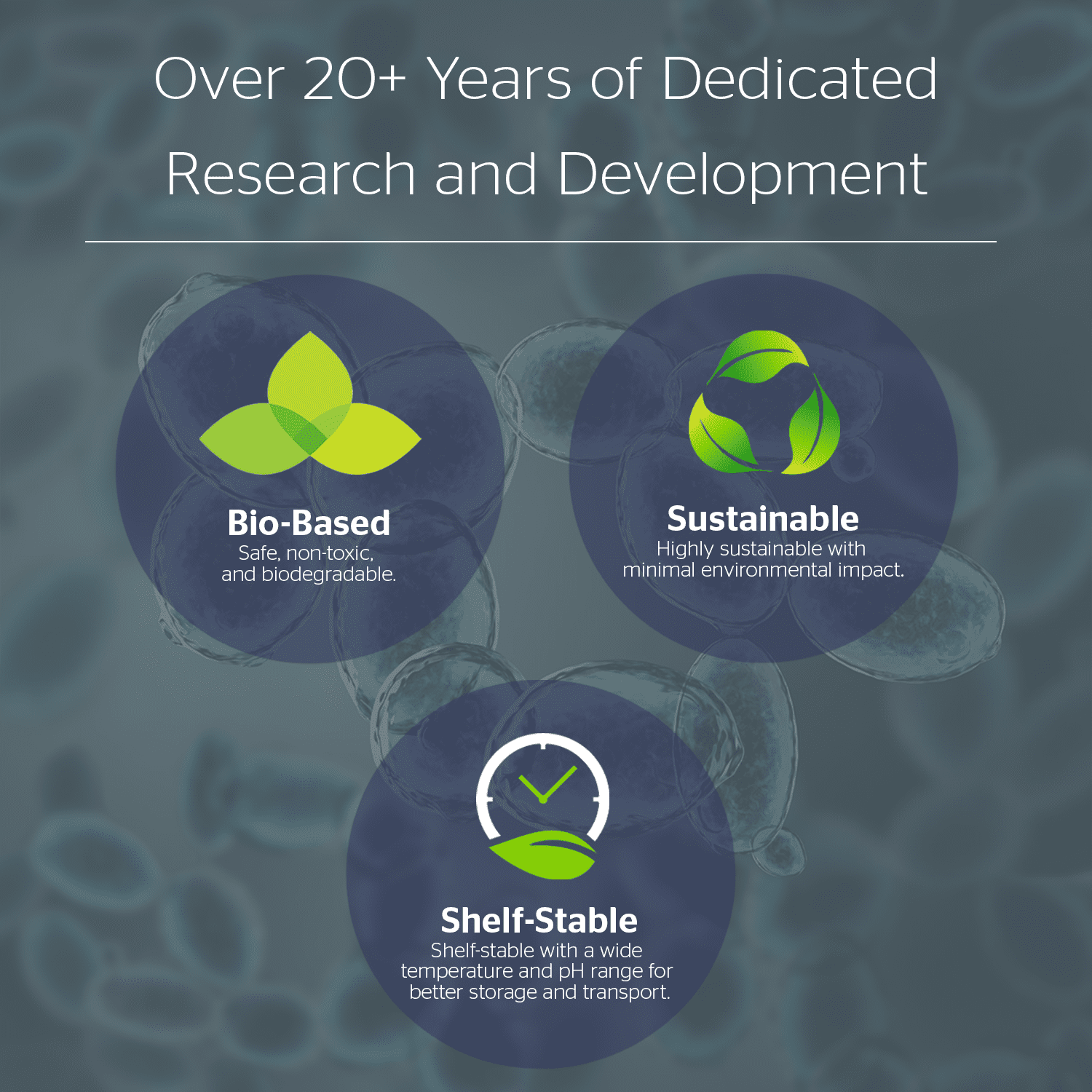 Over 20+ Years of Dedicated Research and Development

Bio-Based
Safe, non-toxic, and biodegradable.

Sustainable
Highly sustainable with minimal environmental impact.

Shelf-Stable
Shelf-stable with a wide temperature and pH range for better storage and transport.